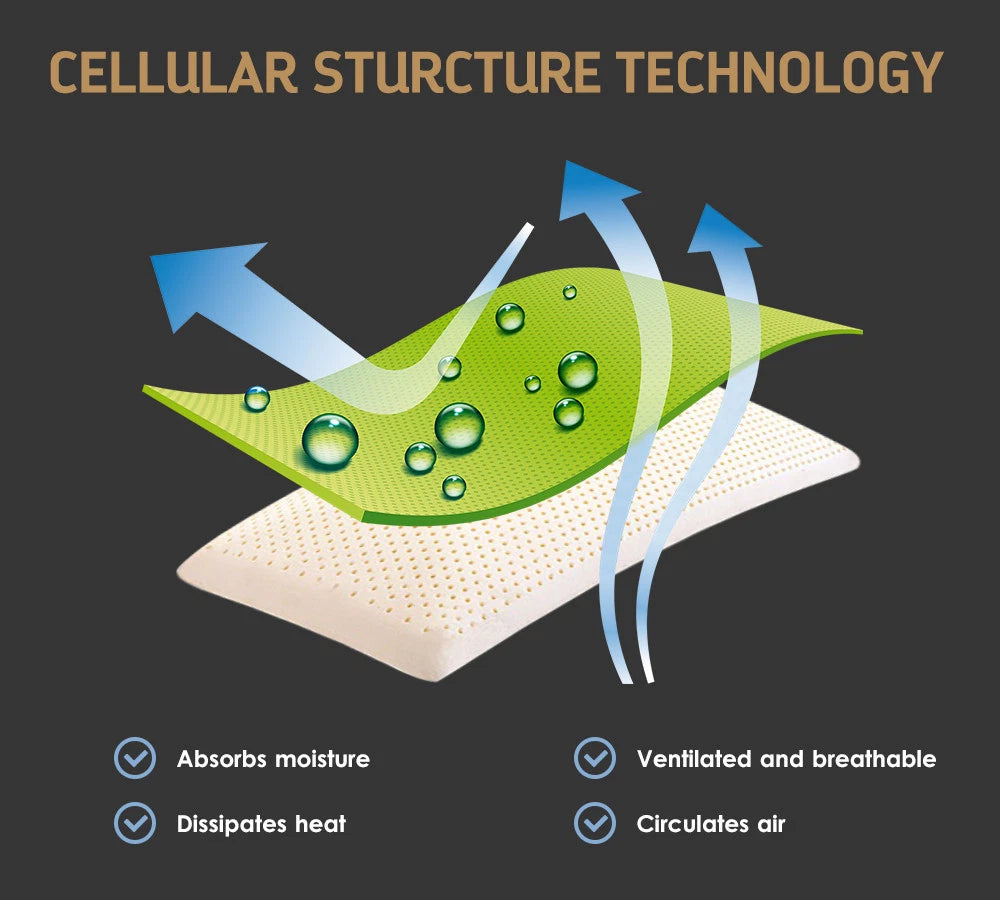 CELLULAR STURCTURE TECHNOLOGY

Absorbs moisture

Dissipates heat

Ventilated and breathable

Circulates air